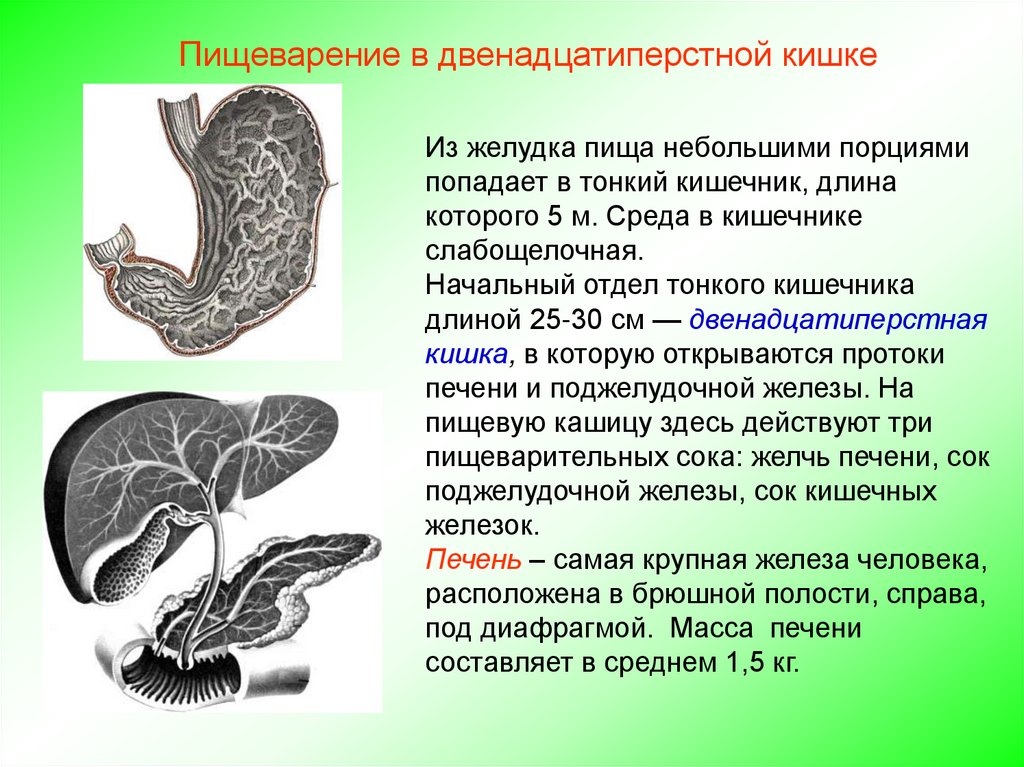 Пищеварение в двенадцатиперстной кишке

Из желудка пища небольшими порциями попадает в тонкий кишечник, длина которого 5 м. Среда в кишечнике слабощелочная.
Начальный отдел тонкого кишечника длиной 25-30 см — двенадцатиперстная кишка, в которую открываются протоки печени и поджелудочной железы. На пищевую кашицу здесь действуют три пищеварительных сока: желчь печени, сок поджелудочной железы, сок кишечных железок.
Печень – самая крупная железа человека, расположена в брюшной полости, справа, под диафрагмой. Масса печени составляет в среднем 1,5 кг.